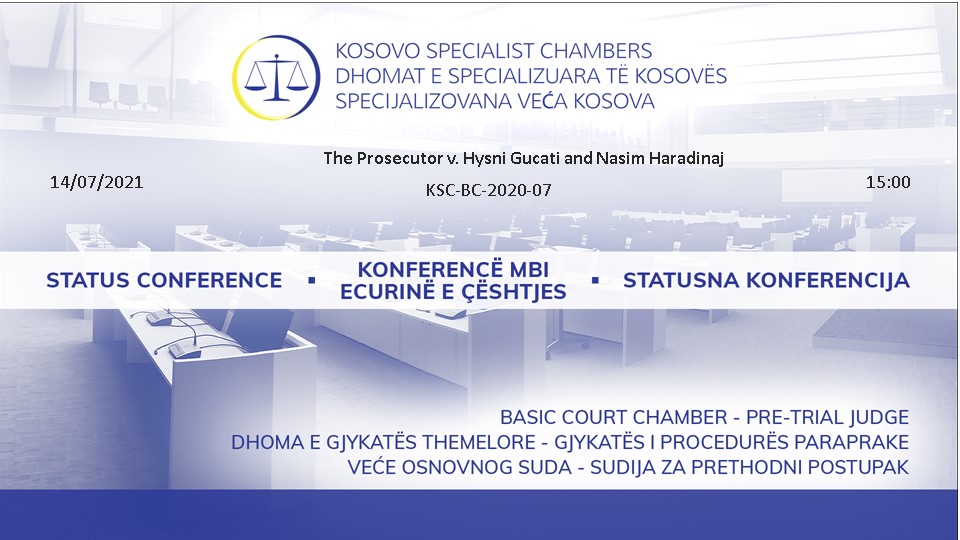 KOSOVO SPECIALIST CHAMBERS
DHOMAT E SPECIALIZUARA TË KOSOVËS
SPECIJALIZOVANA VEĆA KOSOVA

The Prosecutor v. Hysni Gucati and Nasim Haradinaj

14/07/2021

KSC-BC-2020-07

15:00

STATUS CONFERENCE ▪ KONFERENCË MBI ECURINË E ÇËSHTJES ▪ STATUSNA KONFERENCIJA

BASIC COURT CHAMBER - PRE-TRIAL JUDGE
DHOMA E GJYKATËS THEMELORE - GJYKATËS I PROCEDURËS PARAPRAKE
VEĆE OSNOVNOG SUDA - SUDIJA ZA PRETHODNI POSTUPAK